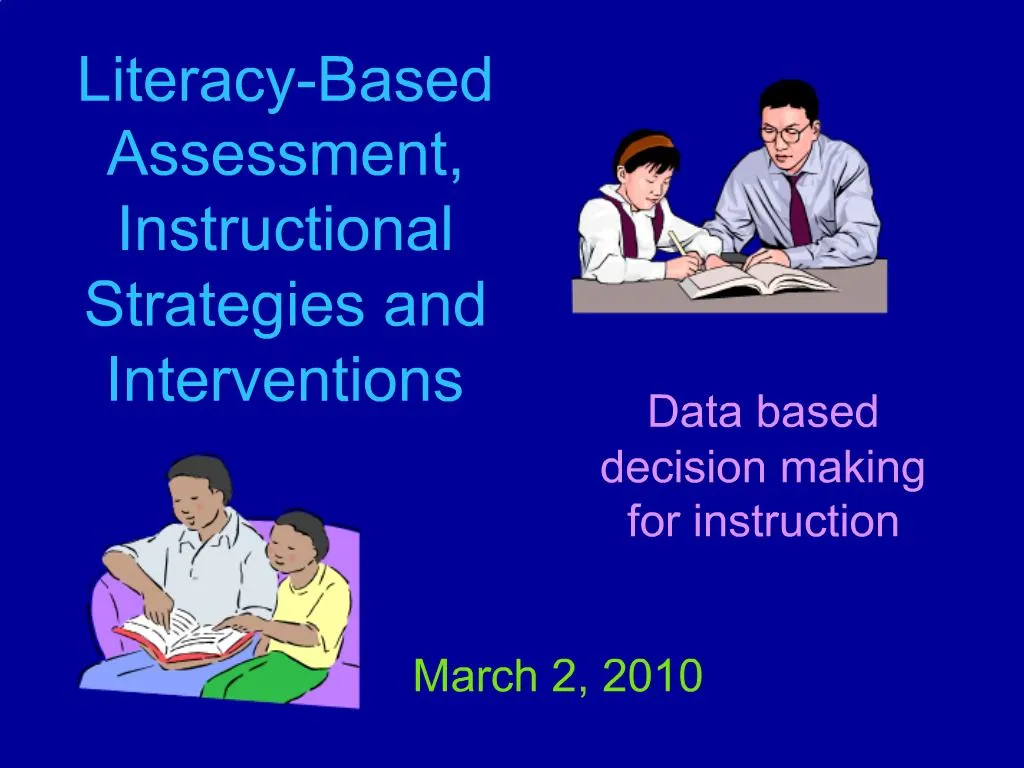 Literacy-Based Assessment, Instructional Strategies and Interventions

Data based decision making for instruction

March 2, 2010